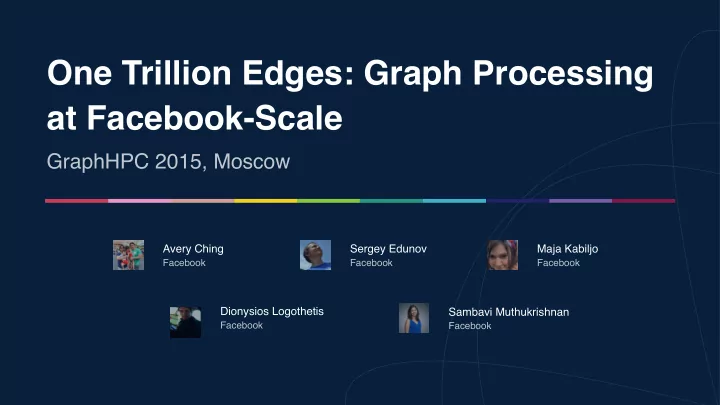 One Trillion Edges: Graph Processing at Facebook-Scale

GraphHPC 2015, Moscow

Avery Ching
Facebook

Sergey Edunov
Facebook

Maja Kabiljo
Facebook

Dionysios Logothetis
Facebook

Sambavi Muthukrishnan
Facebook